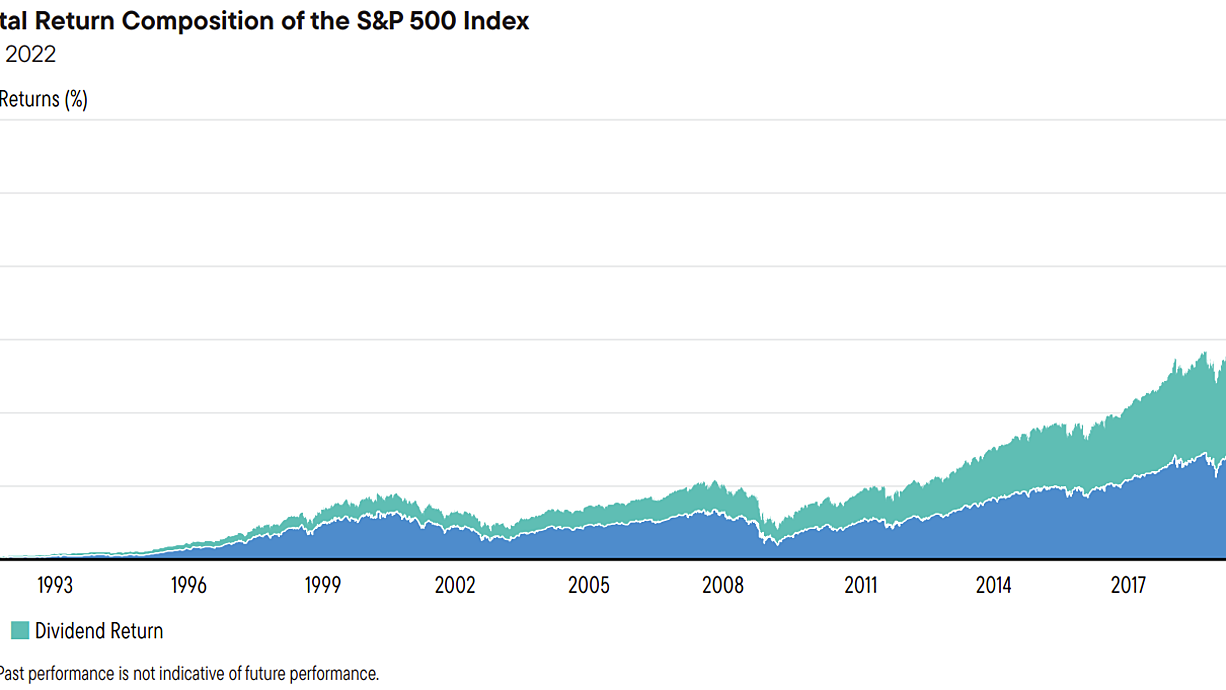 tal Return Composition of the S&P 500 Index
2022

Returns (%)

1993 1996 1999 2002 2005 2008 2011 2014 2017

Dividend Return

Past performance is not indicative of future performance.